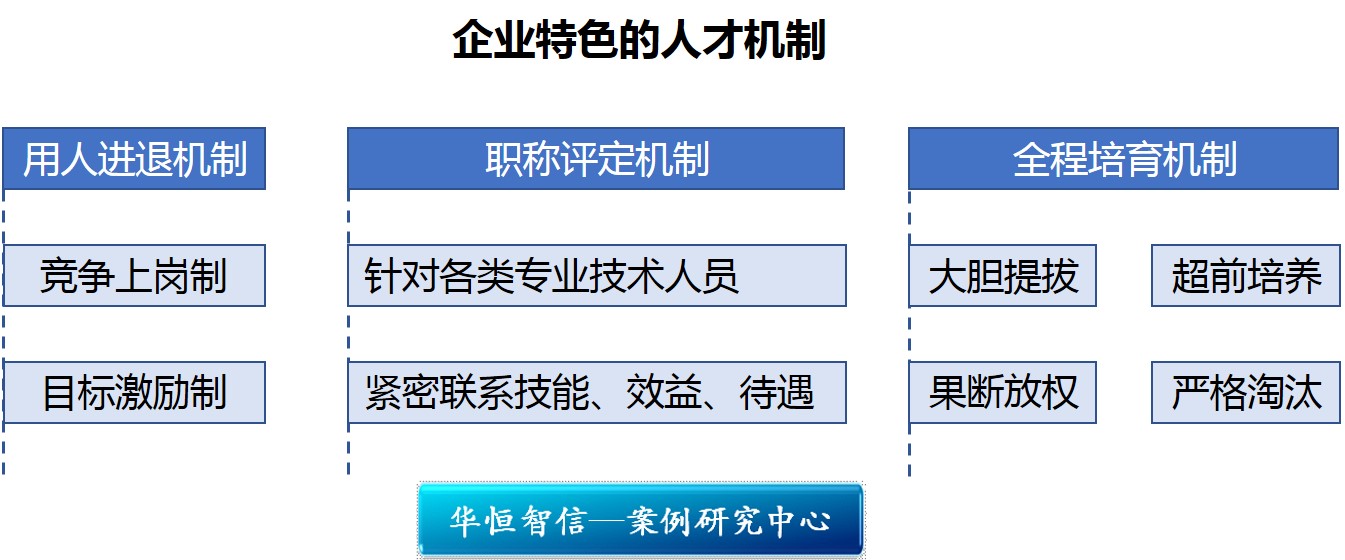 企业特色的人才机制

用人进退机制

竞争上岗制

目标激励制

职称评定机制

针对各类专业技术人员

紧密联系技能、效益、待遇

全程培育机制

大胆提拔

超前培养

果断放权

严格淘汰

华恒智信—案例研究中心